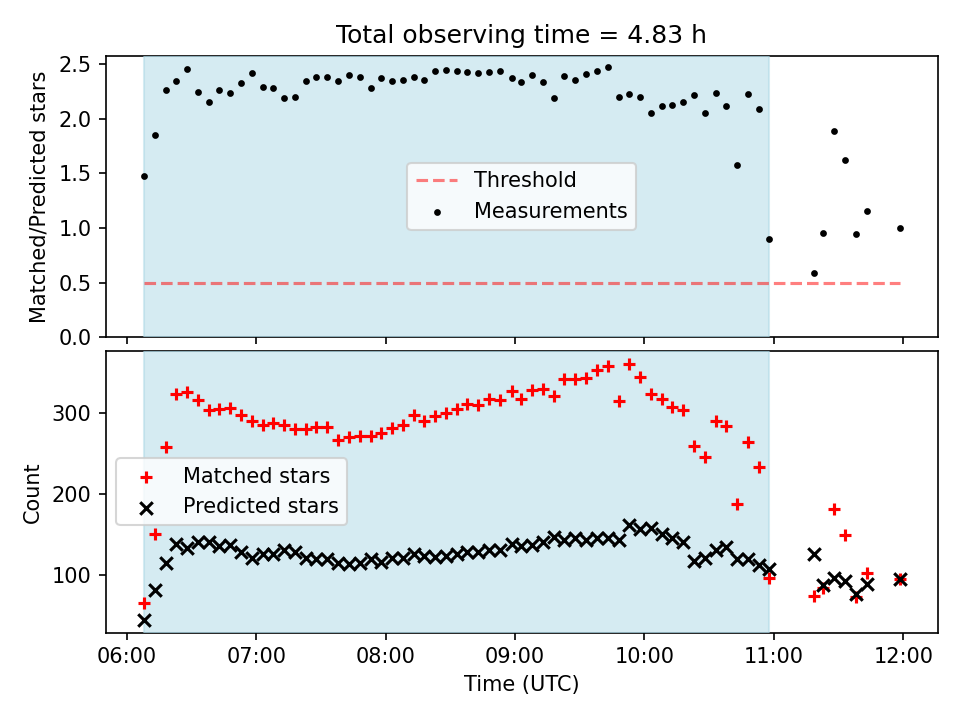 Total observing time = 4.83 h

Matched/Predicted stars

2.5
2.0
1.5
1.0
0.5
0.0

Threshold
Measurements

Count

300
200
100

Matched stars
Predicted stars

06:00 07:00 08:00 09:00 10:00 11:00 12:00

Time (UTC)